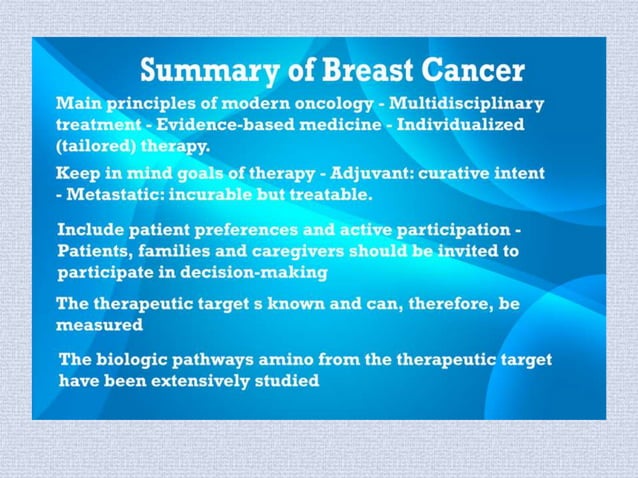 Summary of Breast Cancer

Main principles of modern oncology - Multidisciplinary treatment - Evidence-based medicine - Individualized (tailored) therapy.

Keep in mind goals of therapy - Adjuvant: curative intent - Metastatic: incurable but treatable.

Include patient preferences and active participation - Patients, families and caregivers should be invited to participate in decision-making

The therapeutic target s known and can, therefore, be measured

The biologic pathways amino from the therapeutic target have been extensively studied